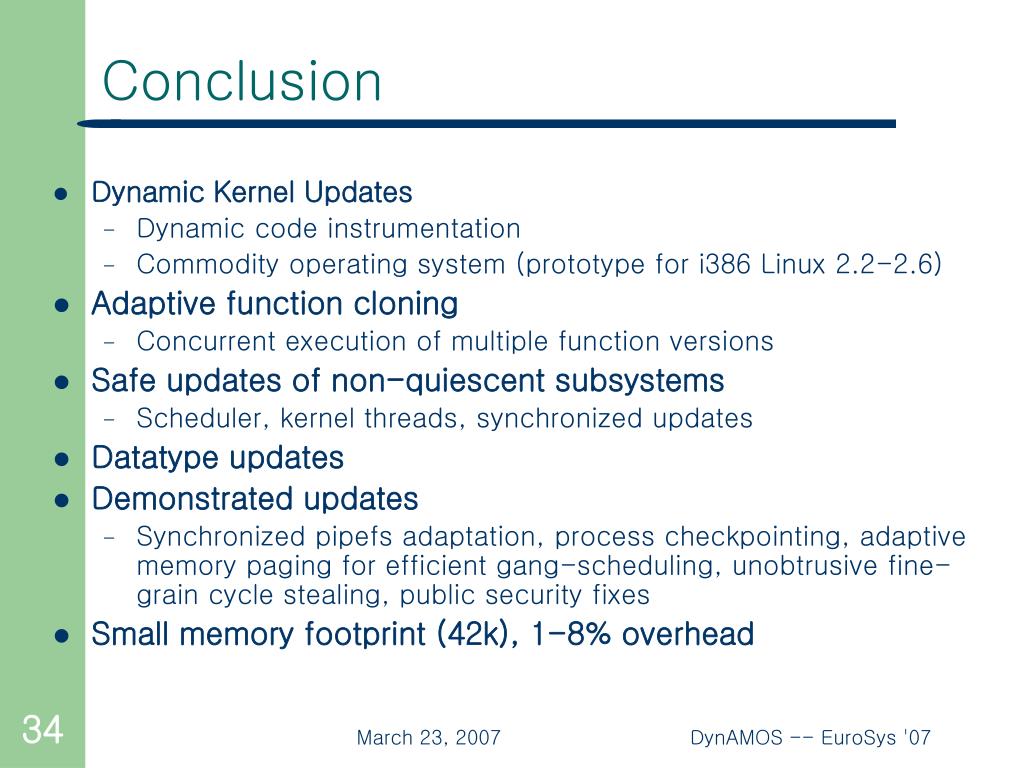 Conclusion

- Dynamic Kernel Updates
  - Dynamic code instrumentation
  - Commodity operating system (prototype for i386 Linux 2.2-2.6)
- Adaptive function cloning
  - Concurrent execution of multiple function versions
- Safe updates of non-quiescent subsystems
  - Scheduler, kernel threads, synchronized updates
- Datatype updates
- Demonstrated updates
  - Synchronized pipefs adaptation, process checkpointing, adaptive memory paging for efficient gang-scheduling, unobtrusive fine-grain cycle stealing, public security fixes
- Small memory footprint (42k), 1-8% overhead

34

March 23, 2007

DynAMOS -- EuroSys '07